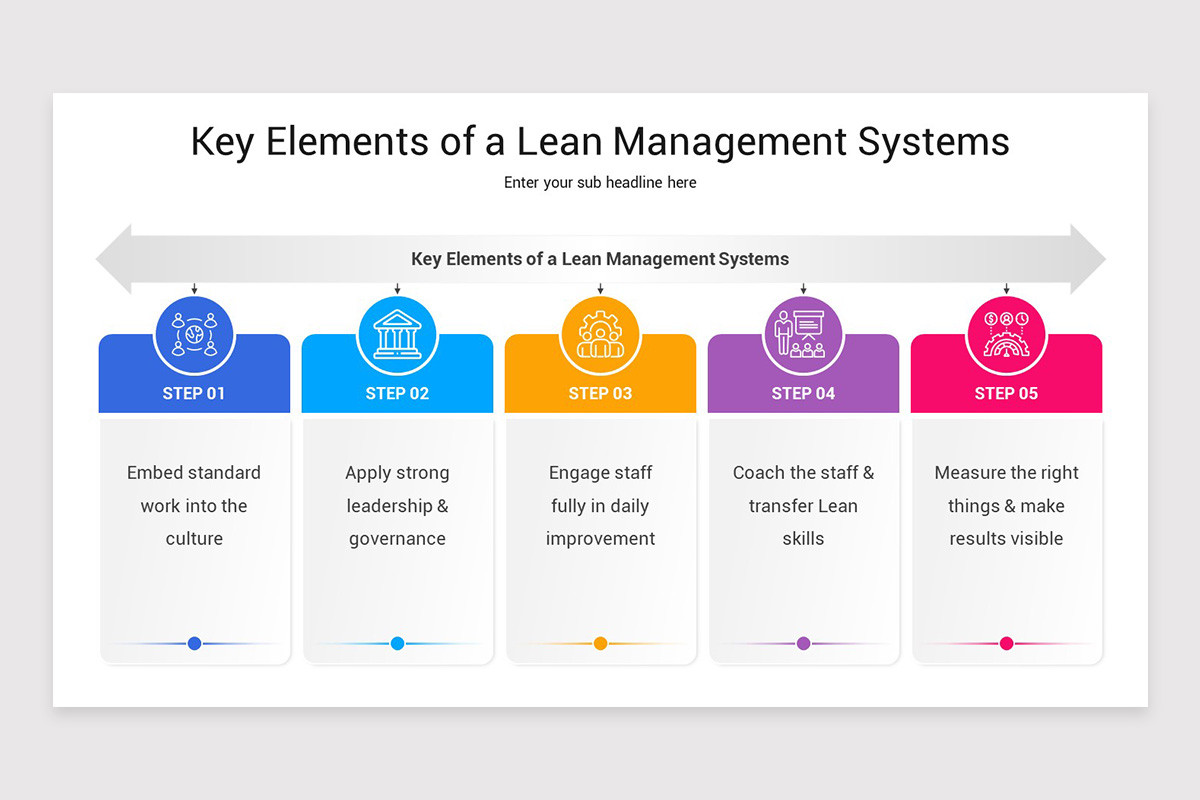 Key Elements of a Lean Management Systems

Enter your sub headline here

Key Elements of a Lean Management Systems

STEP 01

Embed standard work into the culture

STEP 02

Apply strong leadership & governance

STEP 03

Engage staff fully in daily improvement

STEP 04

Coach the staff & transfer Lean skills

STEP 05

Measure the right things & make results visible